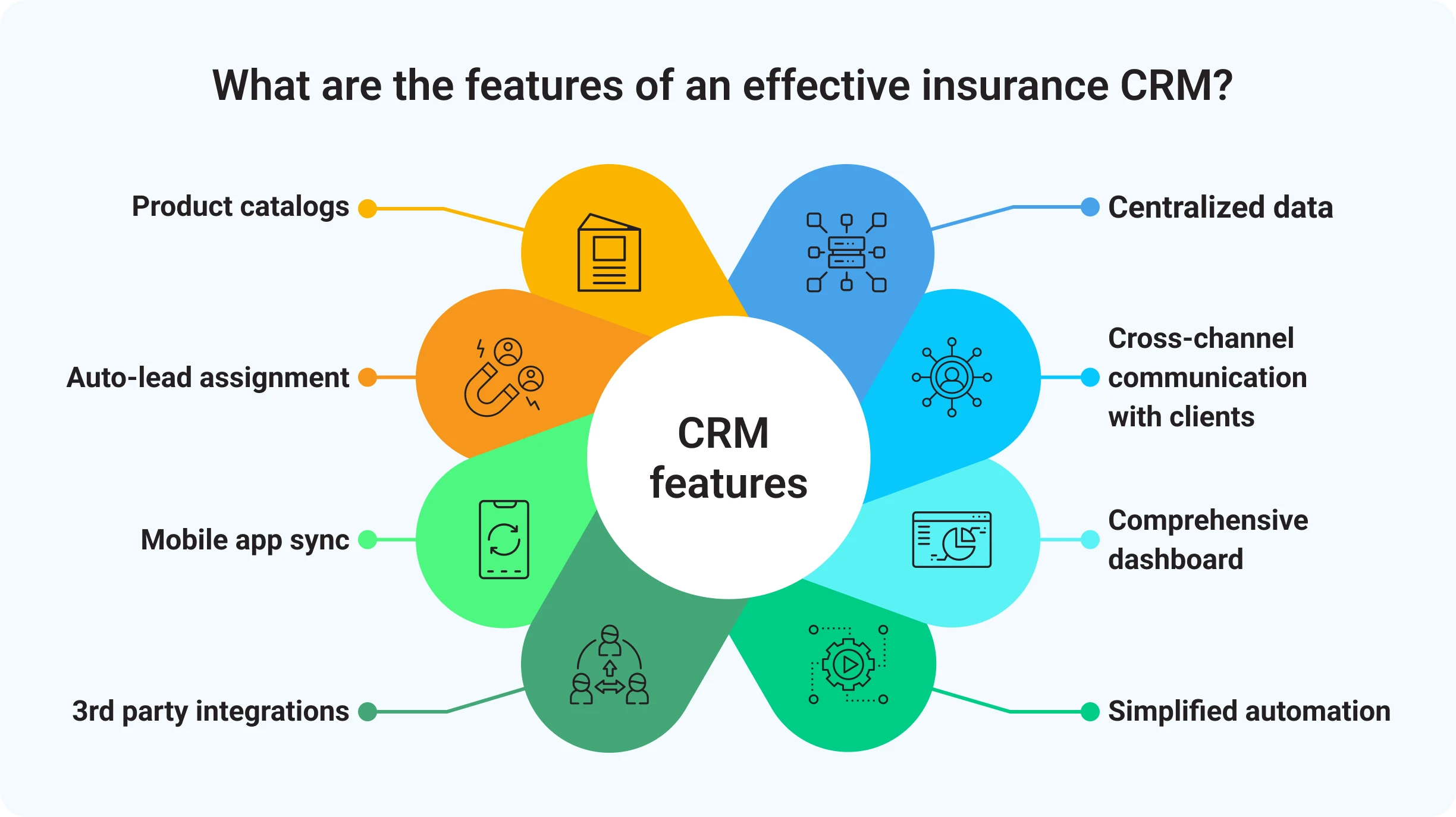 What are the features of an effective insurance CRM?

Product catalogs

Auto-lead assignment

Mobile app sync

3rd party integrations

CRM features

Centralized data

Cross-channel communication with clients

Comprehensive dashboard

Simplified automation